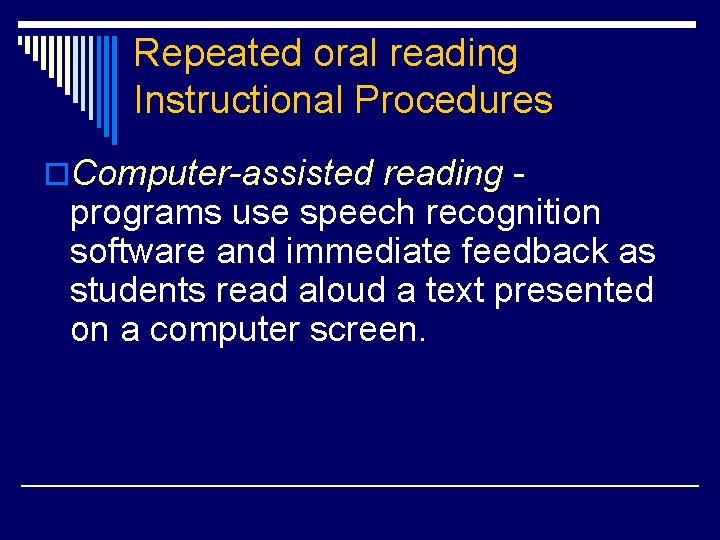 Repeated oral reading Instructional Procedures

Computer-assisted reading - programs use speech recognition software and immediate feedback as students read aloud a text presented on a computer screen.